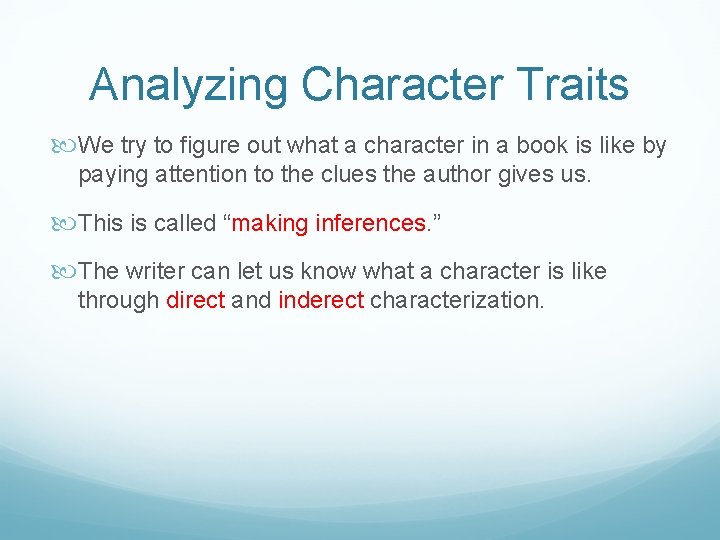 Analyzing Character Traits

We try to figure out what a character in a book is like by paying attention to the clues the author gives us.

This is called “making inferences.”

The writer can let us know what a character is like through direct and inderect characterization.